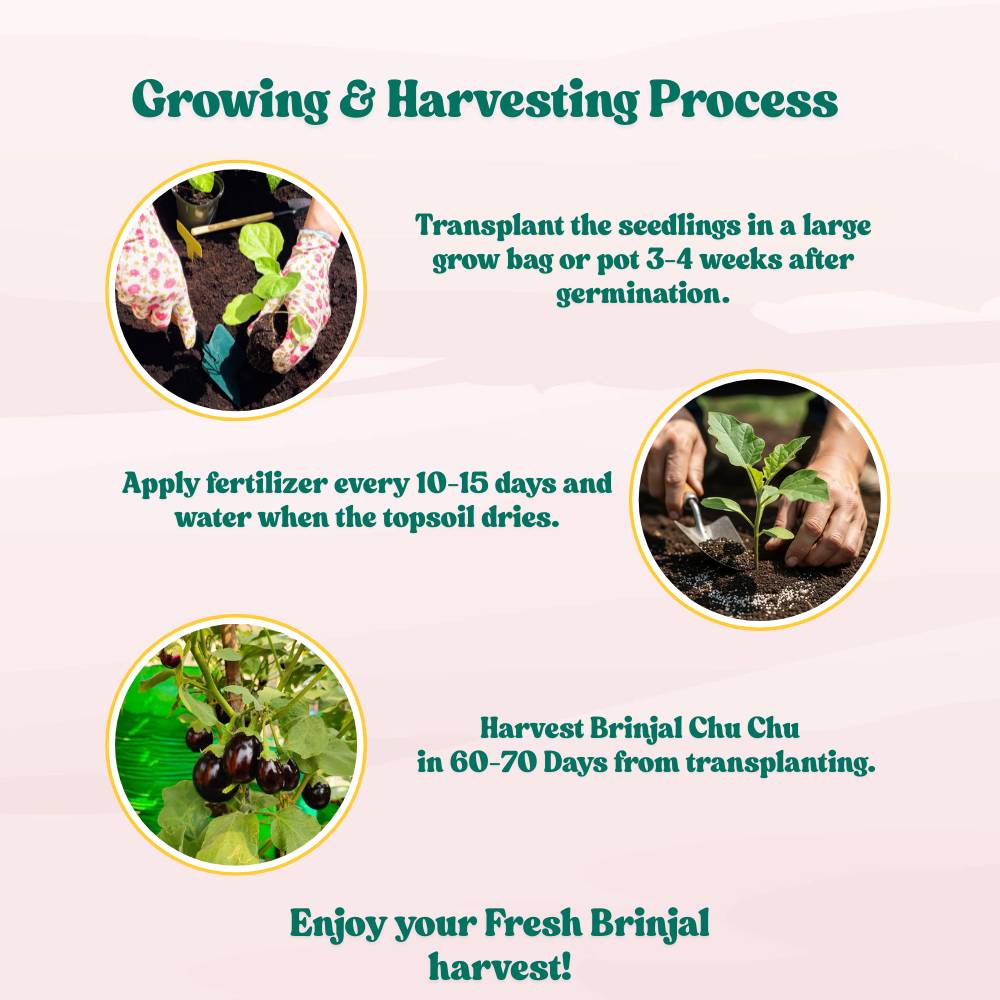 Growing & Harvesting Process

Transplant the seedlings in a large grow bag or pot 3-4 weeks after germination.

Apply fertilizer every 10-15 days and water when the topsoil dries.

Harvest Brinjal Chu Chu in 60-70 Days from transplanting.

Enjoy your Fresh Brinjal harvest!